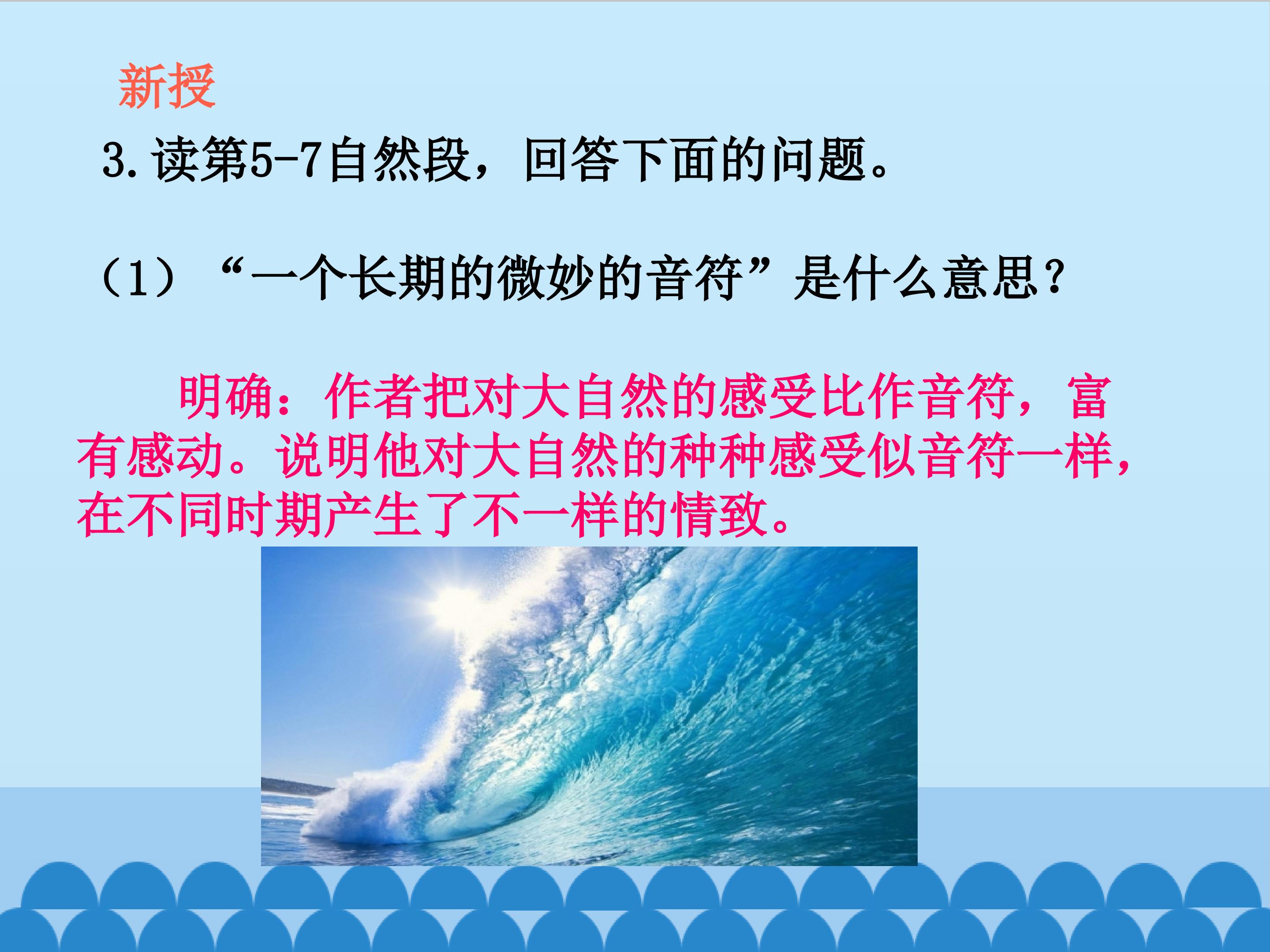 新授

3.读第5-7自然段，回答下面的问题。

（1）“一个长期的微妙的音符”是什么意思？

明确：作者把对大自然的感受比作音符，富有感动。说明他对大自然的种种感受似音符一样，在不同时期产生了不一样的情致。